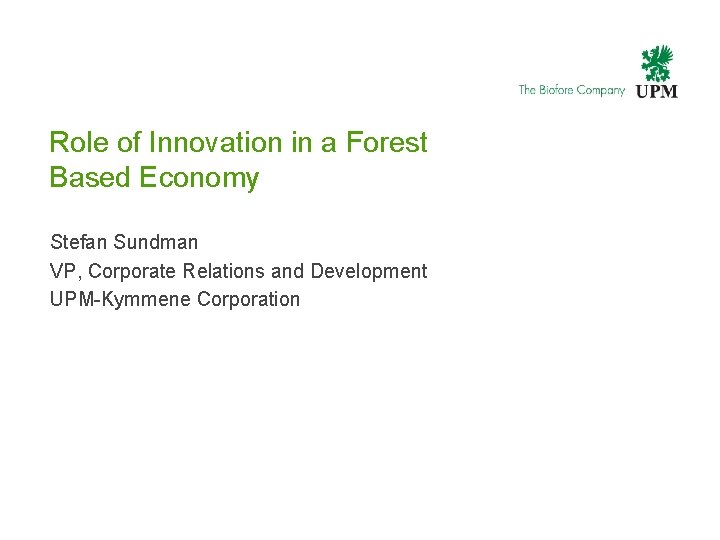 The Biofore Company UPM

Role of Innovation in a Forest Based Economy

Stefan Sundman
VP, Corporate Relations and Development
UPM-Kymmene Corporation